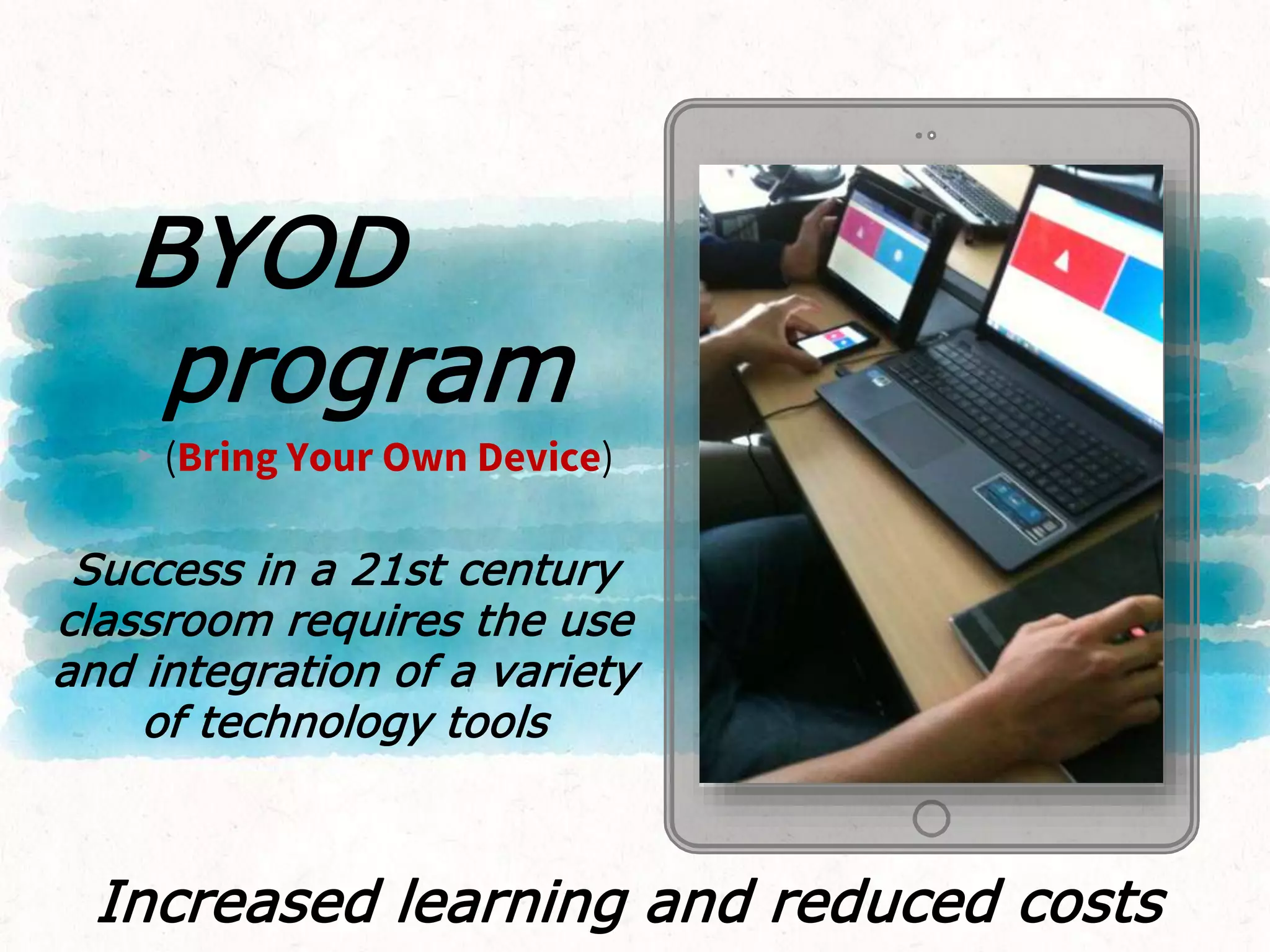 BYOD program

(Bring Your Own Device)

Success in a 21st century classroom requires the use and integration of a variety of technology tools

Increased learning and reduced costs